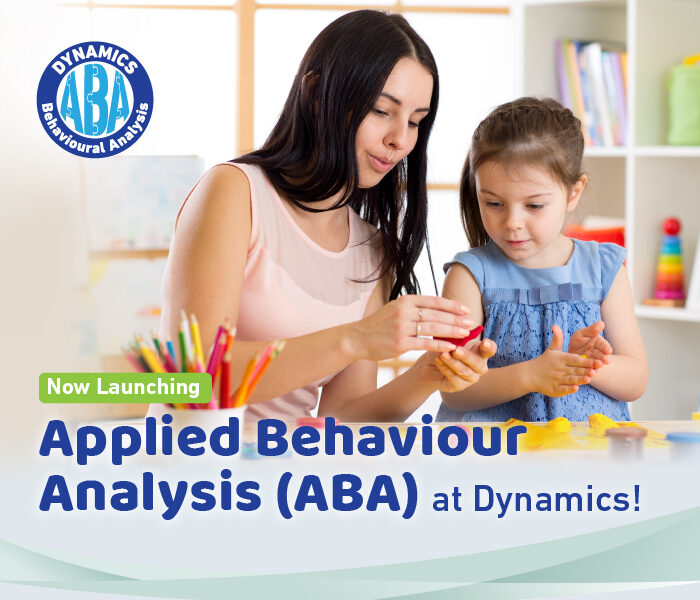 DYNAMICS
ABA
Behavioural Analysis

Now Launching

Applied Behaviour Analysis (ABA) at Dynamics!